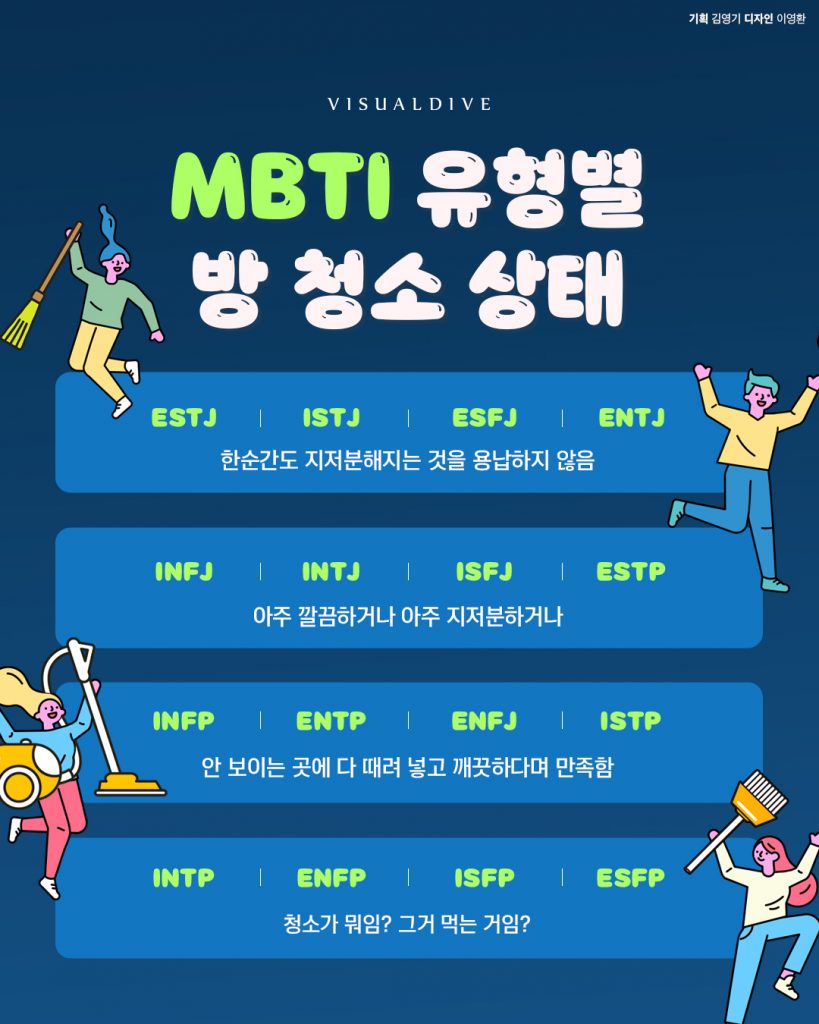 기획 김영기 디자인 이영환

VISUALDIVE

MBTI 유형별 방 청소 상태

ESTJ | ISTJ | ESFJ | ENTJ

한순간도 지저분해지는 것을 용납하지 않음

INFJ | INTJ | ISFJ | ESTP

아주 깔끔하거나 아주 지저분하거나

INFP | ENTP | ENFJ | ISTP

안 보이는 곳에 다 때려 넣고 깨끗하다며 만족함

INTP | ENFP | ISFP | ESFP

청소가 뭐임? 그거 먹는 거임?